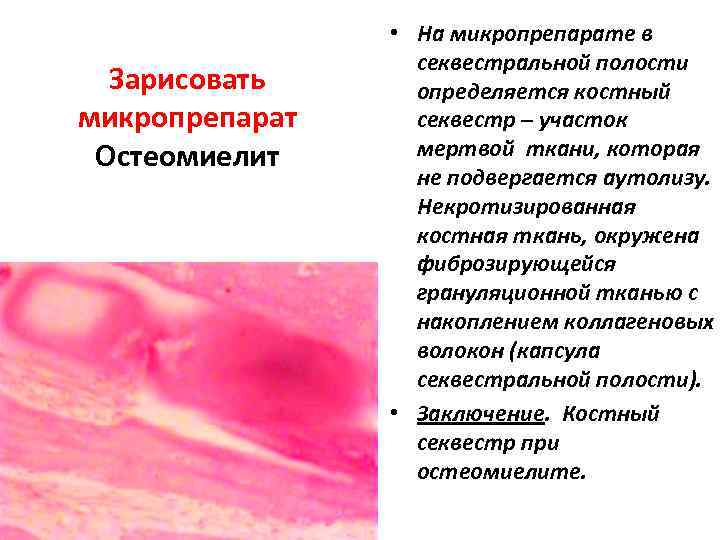 Зарисовать микропрепарат
Остеомиелит

• На микропрепарате в секвестральной полости определяется костный секвестр – участок мертвой ткани, которая не подвергается аутолизу. Некротизированная костная ткань, окружена фиброзирующейся грануляционной тканью с накоплением коллагеновых волокон (капсула секвестральной полости).

• Заключение. Костный секвестр при остеомиелите.